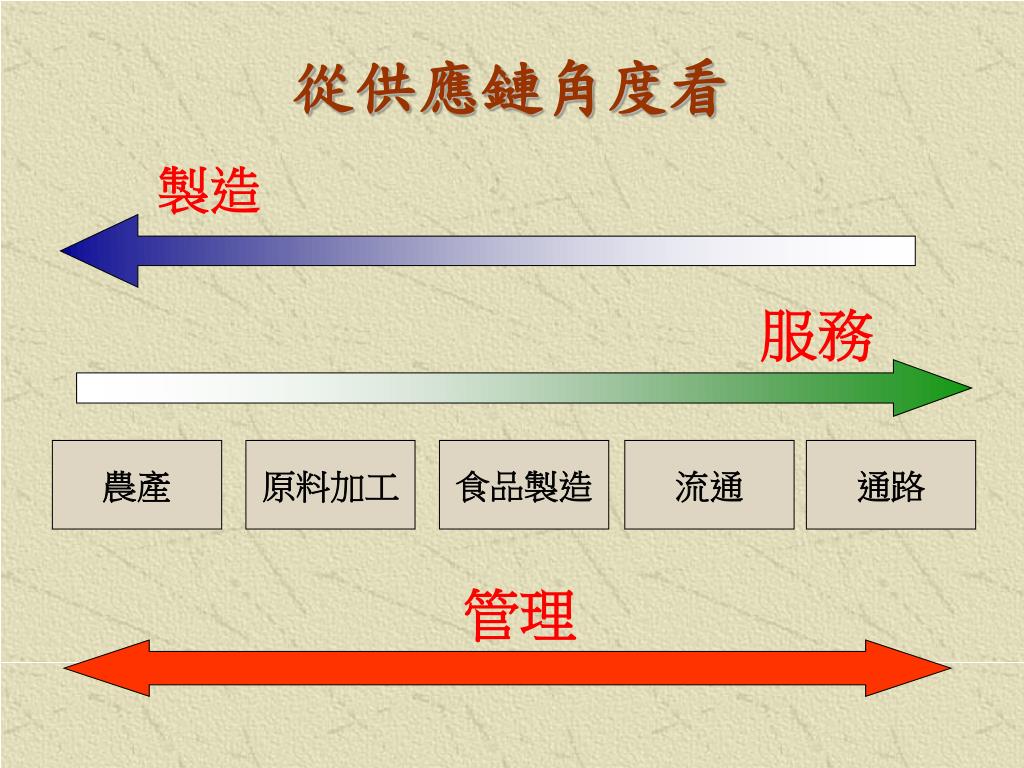 從供應鏈角度看

製造

服務

農產

原料加工

食品製造

流通

通路

管理